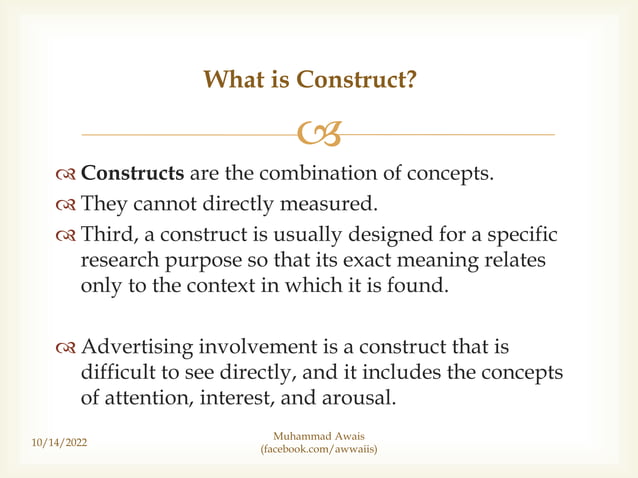 What is Construct?

Constructs are the combination of concepts.

They cannot directly measured.

Third, a construct is usually designed for a specific research purpose so that its exact meaning relates only to the context in which it is found.

Advertising involvement is a construct that is difficult to see directly, and it includes the concepts of attention, interest, and arousal.

10/14/2022

Muhammad Awais
(facebook.com/awwaiis)